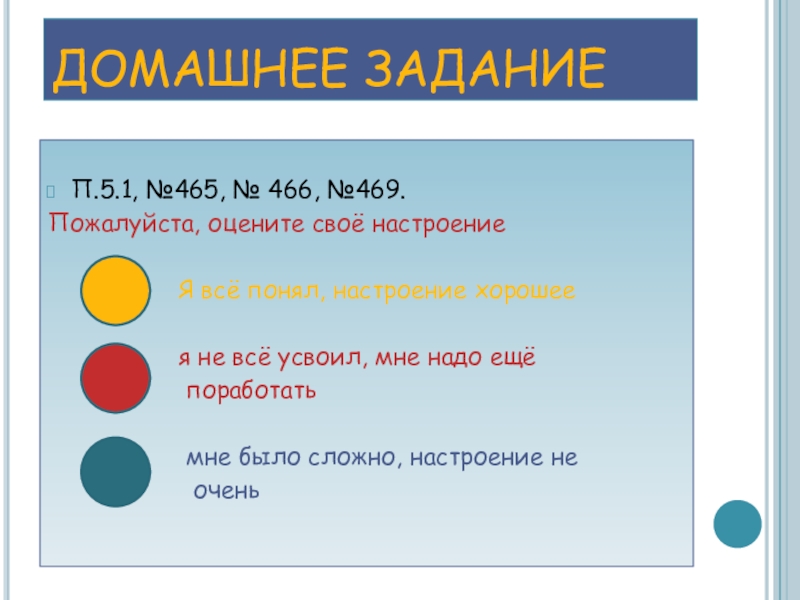 ДОМАШНЕЕ ЗАДАНИЕ

П.5.1, №465, № 466, №469.

Пожалуйста, оцените своё настроение

Я всё понял, настроение хорошее

я не всё усвоил, мне надо ещё поработать

мне было сложно, настроение не очень